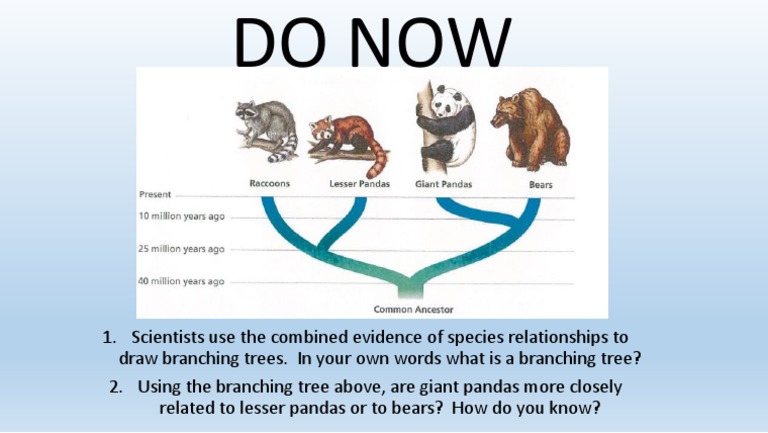 DO NOW

Raccoons
Lesser Pandas
Giant Pandas
Bears

Present
10 million years ago
25 million years ago
40 million years ago

Common Ancestor

1. Scientists use the combined evidence of species relationships to draw branching trees. In your own words what is a branching tree?

2. Using the branching tree above, are giant pandas more closely related to lesser pandas or to bears? How do you know?